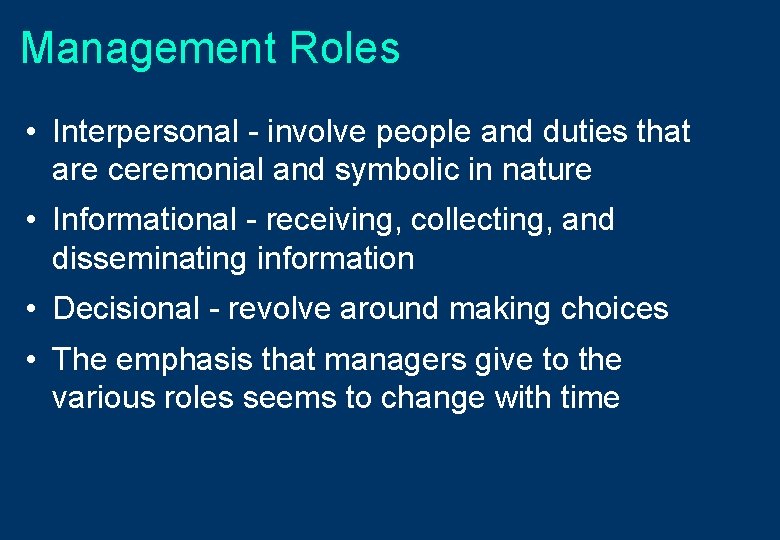 Management Roles

• Interpersonal - involve people and duties that are ceremonial and symbolic in nature

• Informational - receiving, collecting, and disseminating information

• Decisional - revolve around making choices

• The emphasis that managers give to the various roles seems to change with time